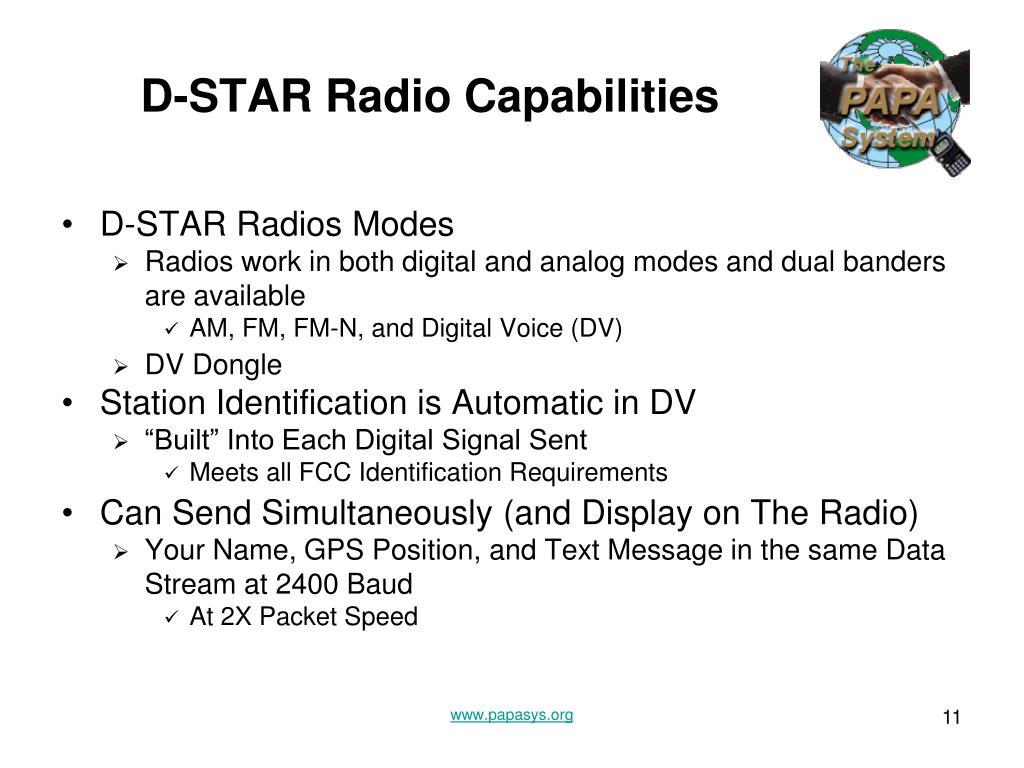 D-STAR Radio Capabilities

The PAPA System

• D-STAR Radios Modes
  ➢ Radios work in both digital and analog modes and dual banders are available
    ✓ AM, FM, FM-N, and Digital Voice (DV)
  ➢ DV Dongle
• Station Identification is Automatic in DV
  ➢ “Built” Into Each Digital Signal Sent
    ✓ Meets all FCC Identification Requirements
• Can Send Simultaneously (and Display on The Radio)
  ➢ Your Name, GPS Position, and Text Message in the same Data Stream at 2400 Baud
    ✓ At 2X Packet Speed

www.papasys.org

11